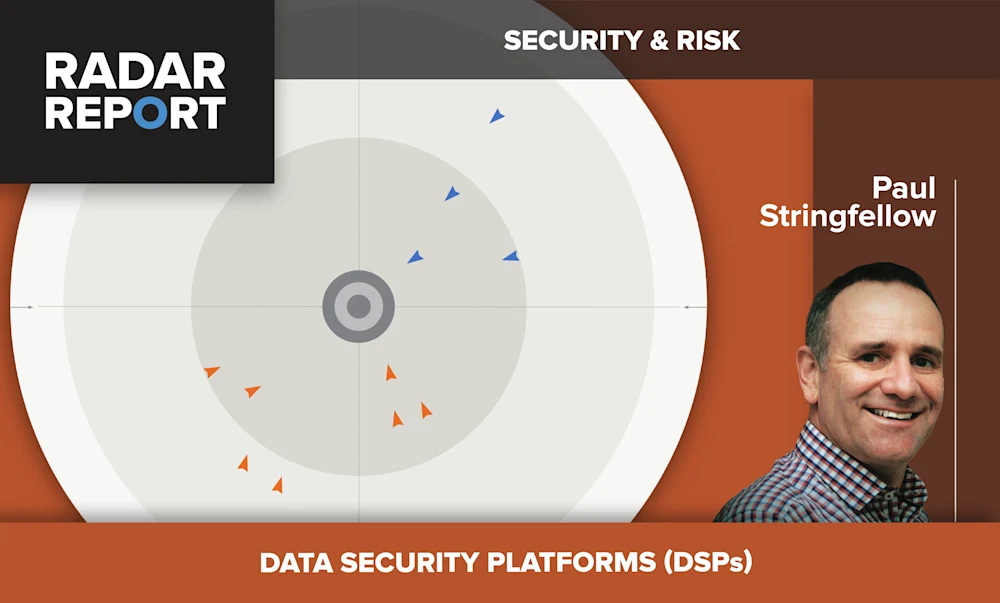 RADAR REPORT

SECURITY & RISK

Paul Stringfellow

DATA SECURITY PLATFORMS (DSPs)